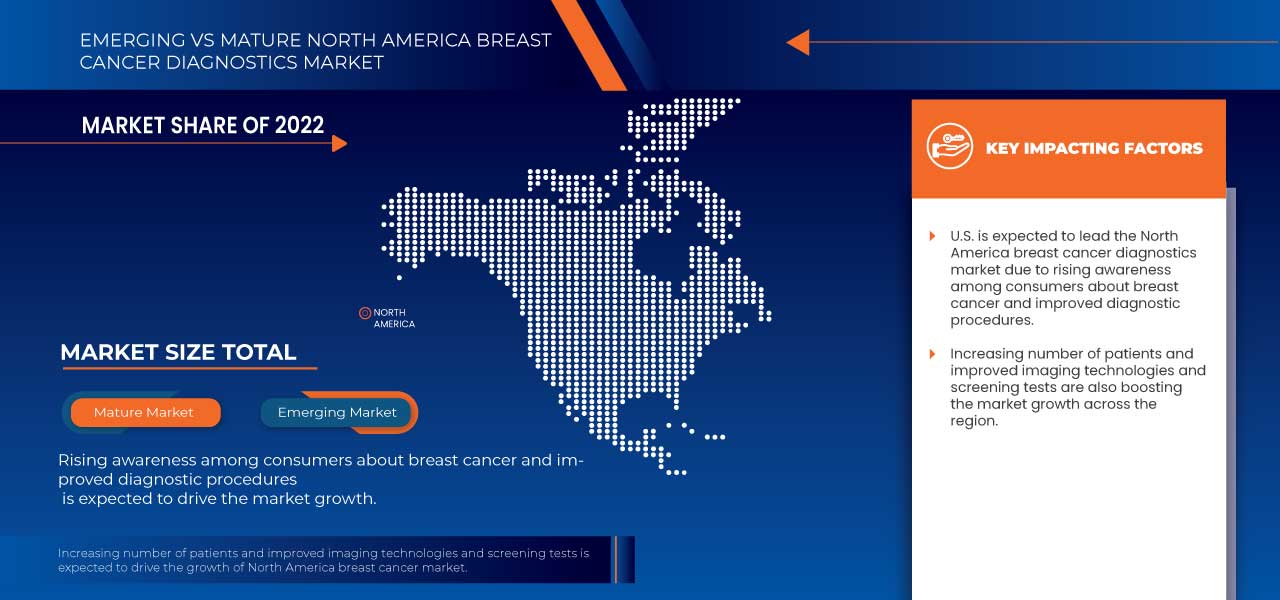 EMERGING VS MATURE NORTH AMERICA BREAST CANCER DIAGNOSTICS MARKET

MARKET SHARE OF 2022

NORTH AMERICA

MARKET SIZE TOTAL

Mature Market

Emerging Market

Rising awareness among consumers about breast cancer and improved diagnostic procedures
is expected to drive the market growth.

Increasing number of patients and improved imaging technologies and screening tests is expected to drive the growth of North America breast cancer market.

KEY IMPACTING FACTORS

U.S. is expected to lead the North America breast cancer diagnostics market due to rising awareness among consumers about breast cancer and improved diagnostic procedures.

Increasing number of patients and improved imaging technologies and screening tests are also boosting the market growth across the region.